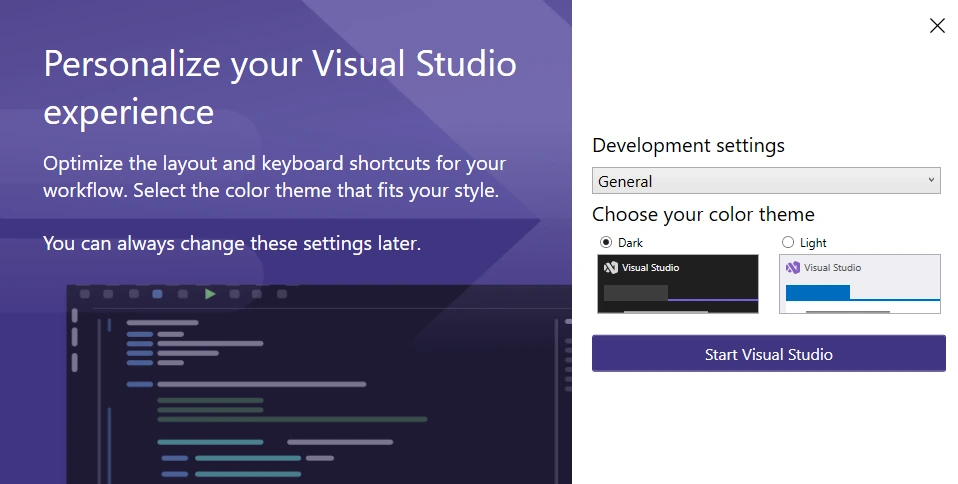 Personalize your Visual Studio experience

Optimize the layout and keyboard shortcuts for your workflow. Select the color theme that fits your style.

You can always change these settings later.

Development settings

General

Choose your color theme

Dark

Visual Studio

Light

Visual Studio

Start Visual Studio